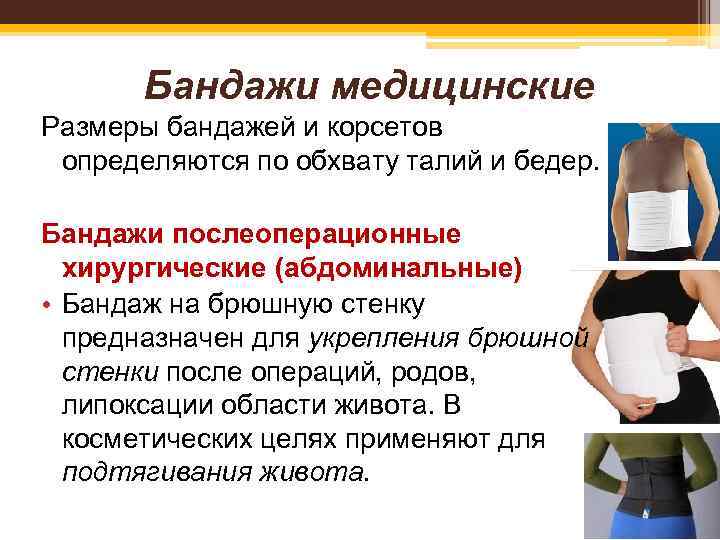 Бандажи медицинские

Размеры бандажей и корсетов определяются по обхвату талий и бедер.

Бандажи послеоперационные хирургические (абдоминальные)

• Бандаж на брюшную стенку предназначен для укрепления брюшной стенки после операций, родов, липоксации области живота. В косметических целях применяют для подтягивания живота.